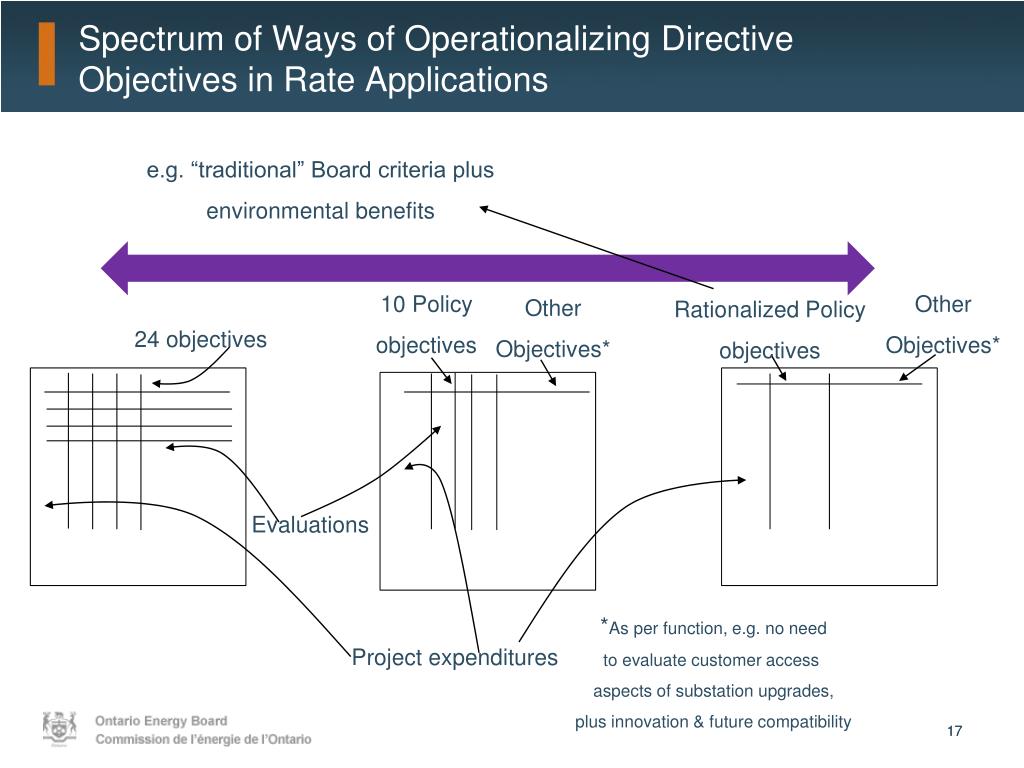 Spectrum of Ways of Operationalizing Directive Objectives in Rate Applications

e.g. “traditional” Board criteria plus environmental benefits

24 objectives

10 Policy objectives

Other Objectives*

Rationalized Policy objectives

Other Objectives*

Evaluations

Project expenditures

*As per function, e.g. no need to evaluate customer access aspects of substation upgrades, plus innovation & future compatibility

Ontario Energy Board
Commission de l’énergie de l’Ontario

17